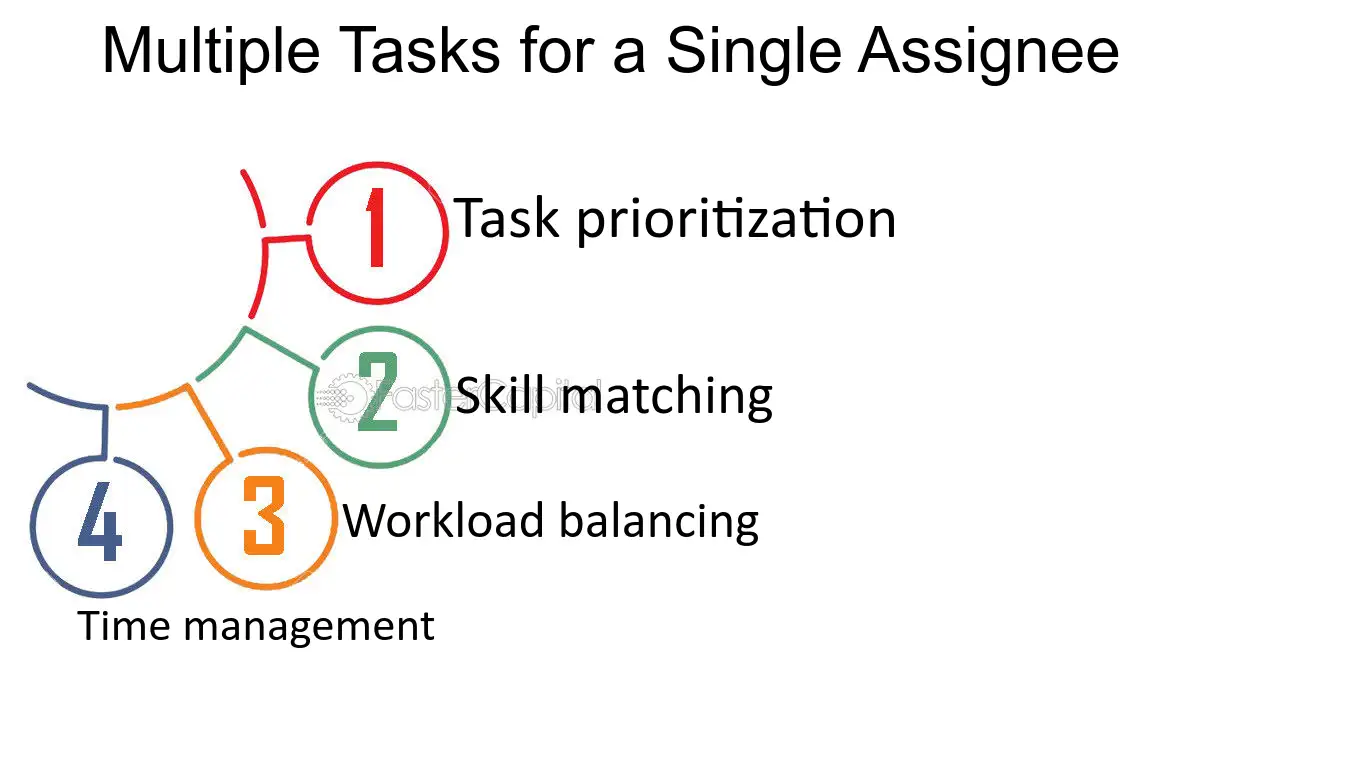 Multiple Tasks for a Single Assignee

1 Task prioritization

2 Skill matching

3 Workload balancing

4 Time management

FasterCapital